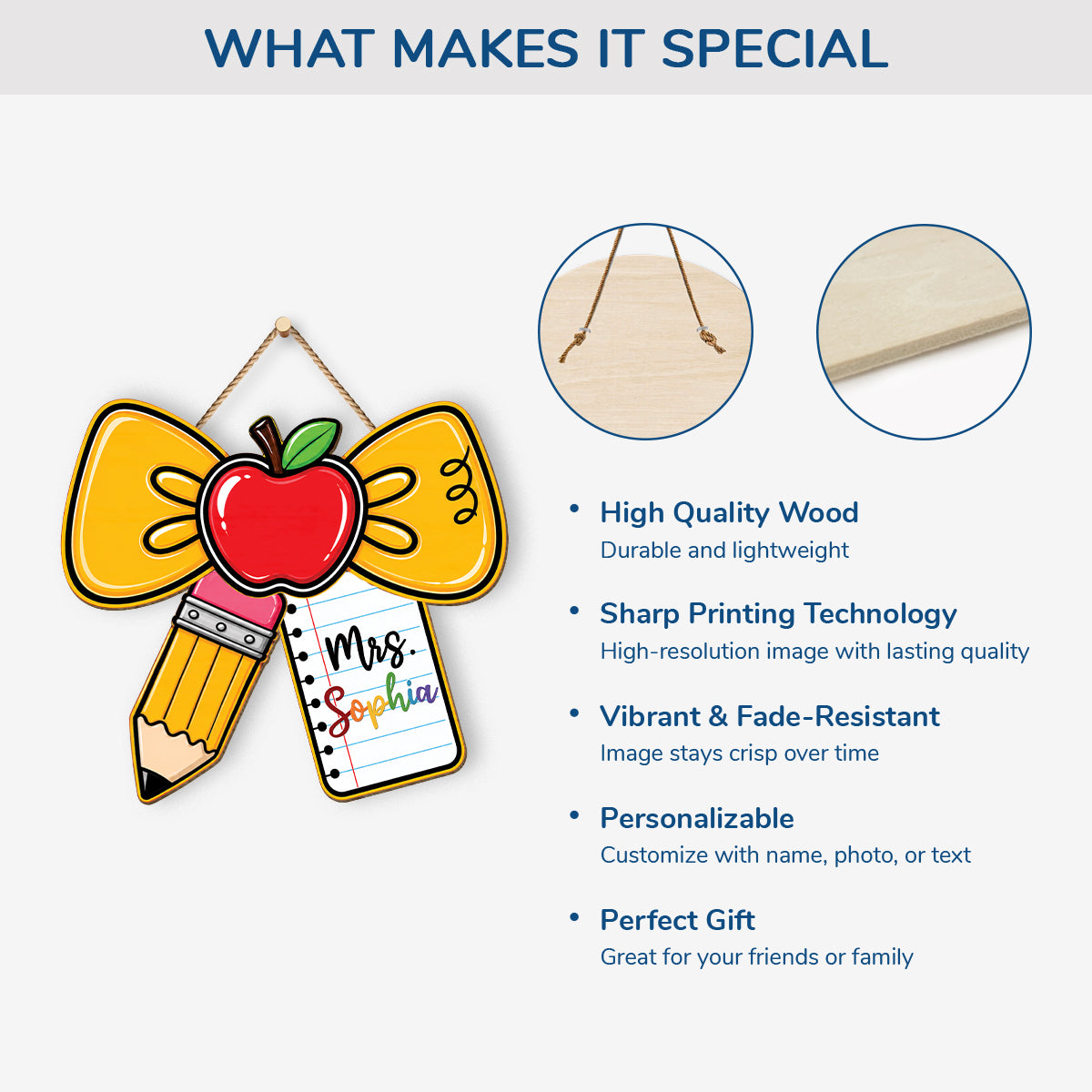 WHAT MAKES IT SPECIAL

Mrs.
Sophia

• High Quality Wood
Durable and lightweight

• Sharp Printing Technology
High-resolution image with lasting quality

• Vibrant & Fade-Resistant
Image stays crisp over time

• Personalizable
Customize with name, photo, or text

• Perfect Gift
Great for your friends or family